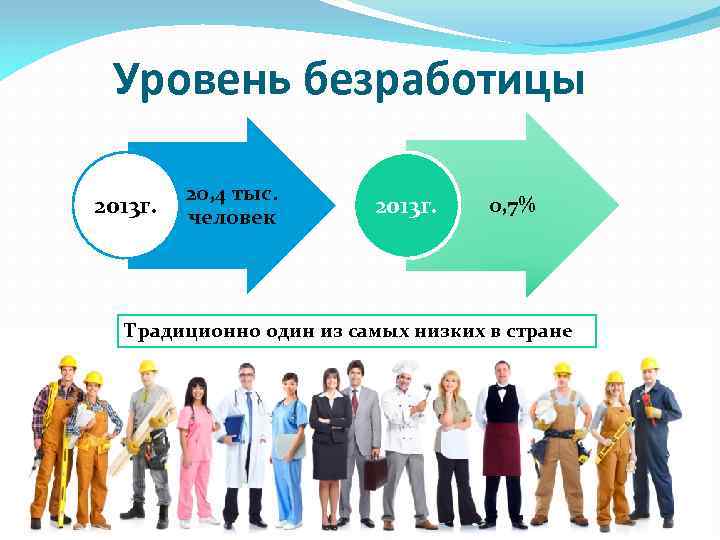 Уровень безработицы

2013г.

20,4 тыс. человек

2013г.

0,7%

Традиционно один из самых низких в стране